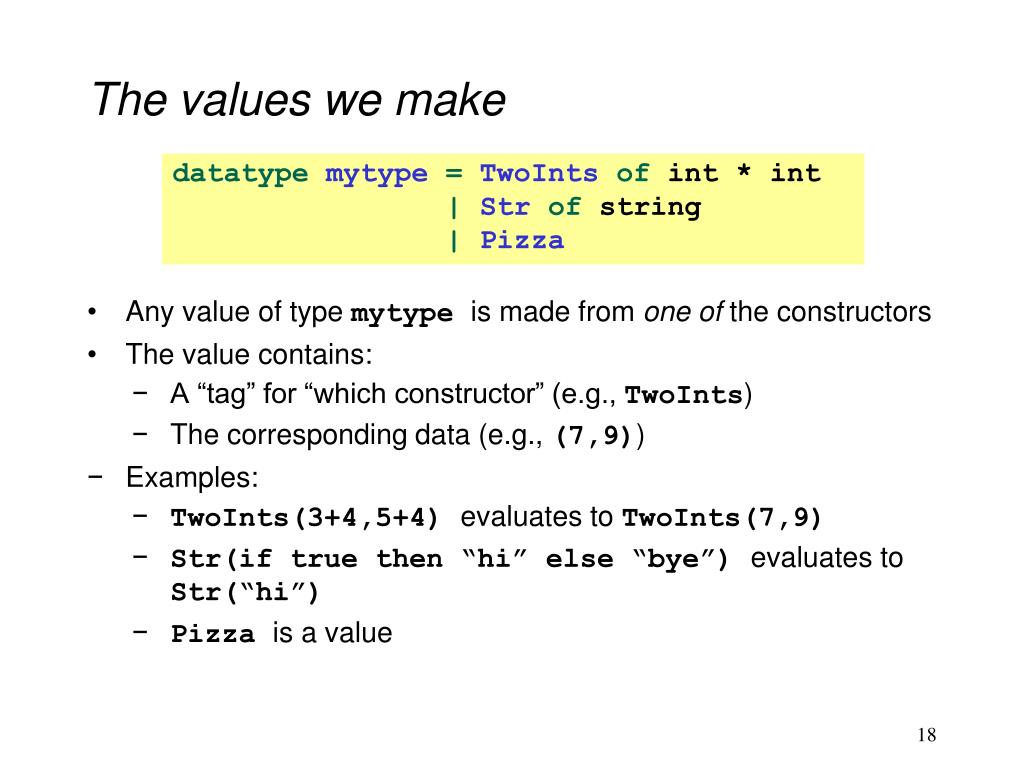 The values we make

datatype mytype = TwoInts of int * int
                | Str of string
                | Pizza

• Any value of type mytype is made from one of the constructors
• The value contains:
  − A “tag” for “which constructor” (e.g., TwoInts)
  − The corresponding data (e.g., (7,9))
− Examples:
  − TwoInts(3+4,5+4) evaluates to TwoInts(7,9)
  − Str(if true then “hi” else “bye”) evaluates to Str(“hi”)
  − Pizza is a value

18